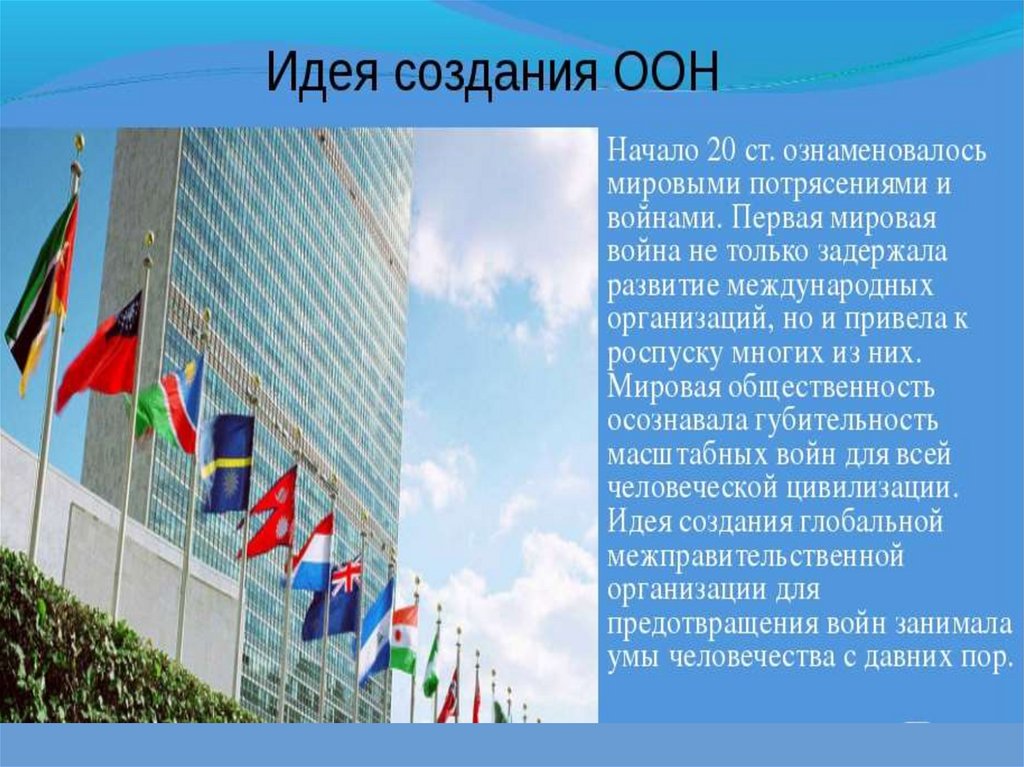 Идея создания ООН

Начало 20 ст. ознаменовалось мировыми потрясениями и войнами. Первая мировая война не только задержала развитие международных организаций, но и привела к роспуску многих из них. Мировая общественность осознавала губительность масштабных войн для всей человеческой цивилизации. Идея создания глобальной межправительственной организации для предотвращения войн занимала умы человечества с давних пор.